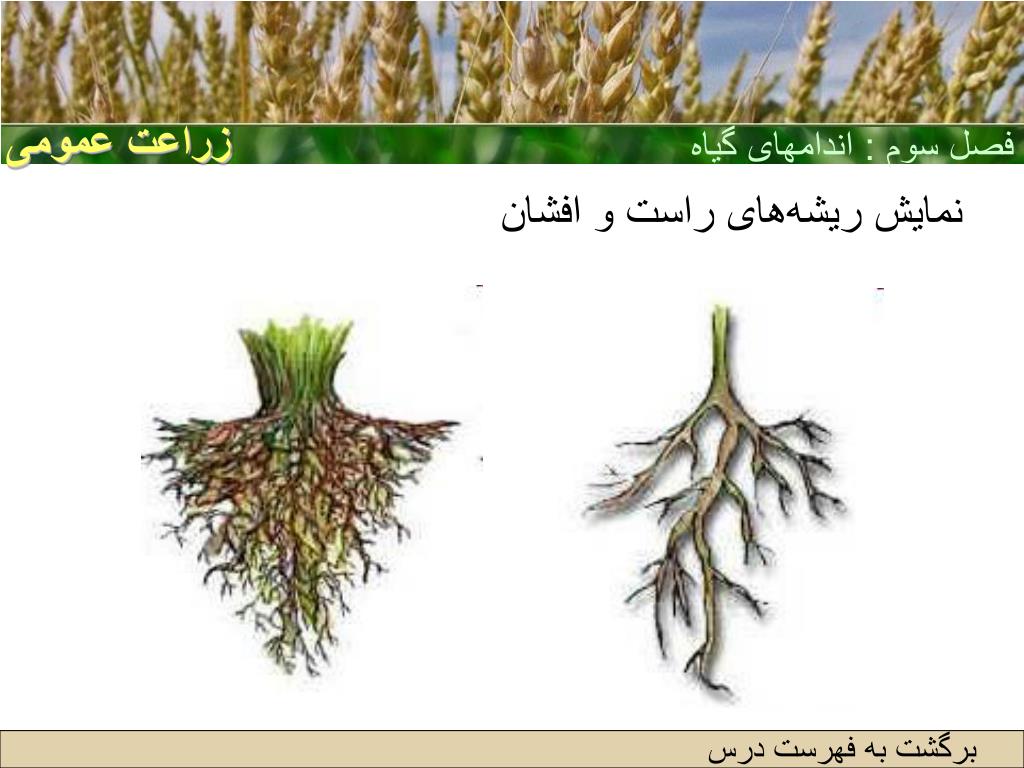 فصل سوم : اندامهای گیاه

زراعت عمومی

نمایش ریشه‌های راست و افشان

برگشت به فهرست درس